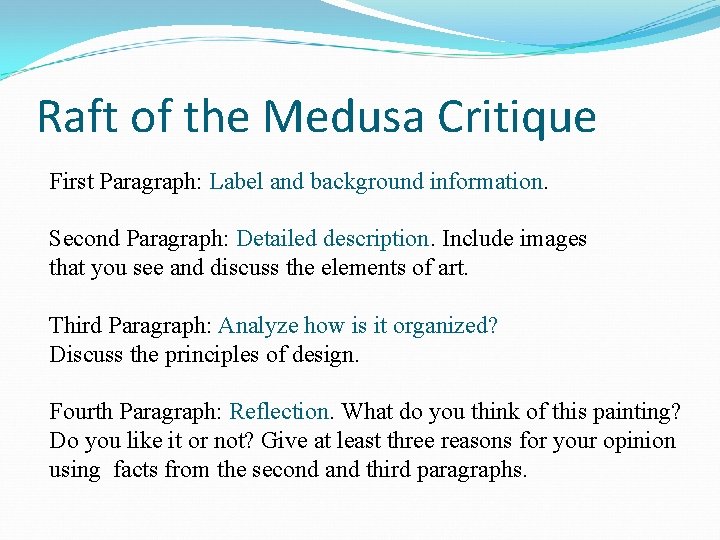 Raft of the Medusa Critique

First Paragraph: Label and background information.

Second Paragraph: Detailed description. Include images that you see and discuss the elements of art.

Third Paragraph: Analyze how is it organized? Discuss the principles of design.

Fourth Paragraph: Reflection. What do you think of this painting? Do you like it or not? Give at least three reasons for your opinion using facts from the second and third paragraphs.